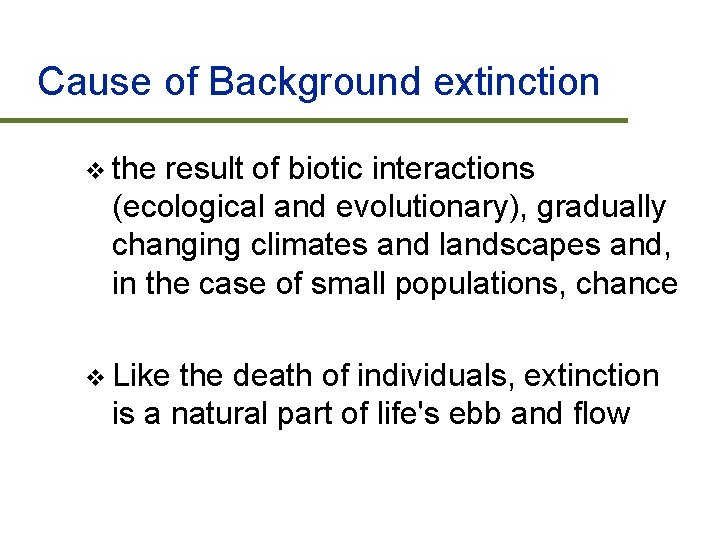 Cause of Background extinction

❖ the result of biotic interactions (ecological and evolutionary), gradually changing climates and landscapes and, in the case of small populations, chance

❖ Like the death of individuals, extinction is a natural part of life's ebb and flow